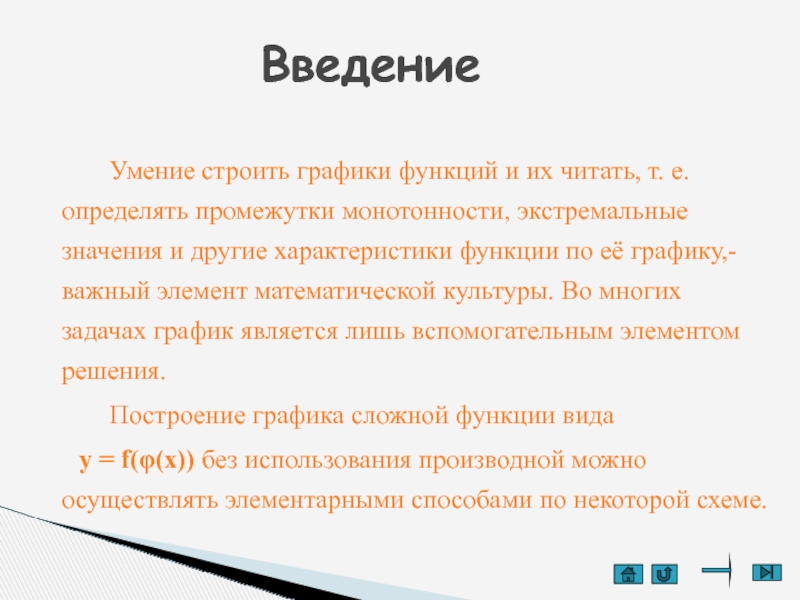 Введение

Умение строить графики функций и их читать, т. е. определять промежутки монотонности, экстремальные значения и другие характеристики функции по её графику,- важный элемент математической культуры. Во многих задачах график является лишь вспомогательным элементом решения.

Построение графика сложной функции вида

$y = f(\varphi(x))$ без использования производной можно осуществлять элементарными способами по некоторой схеме.